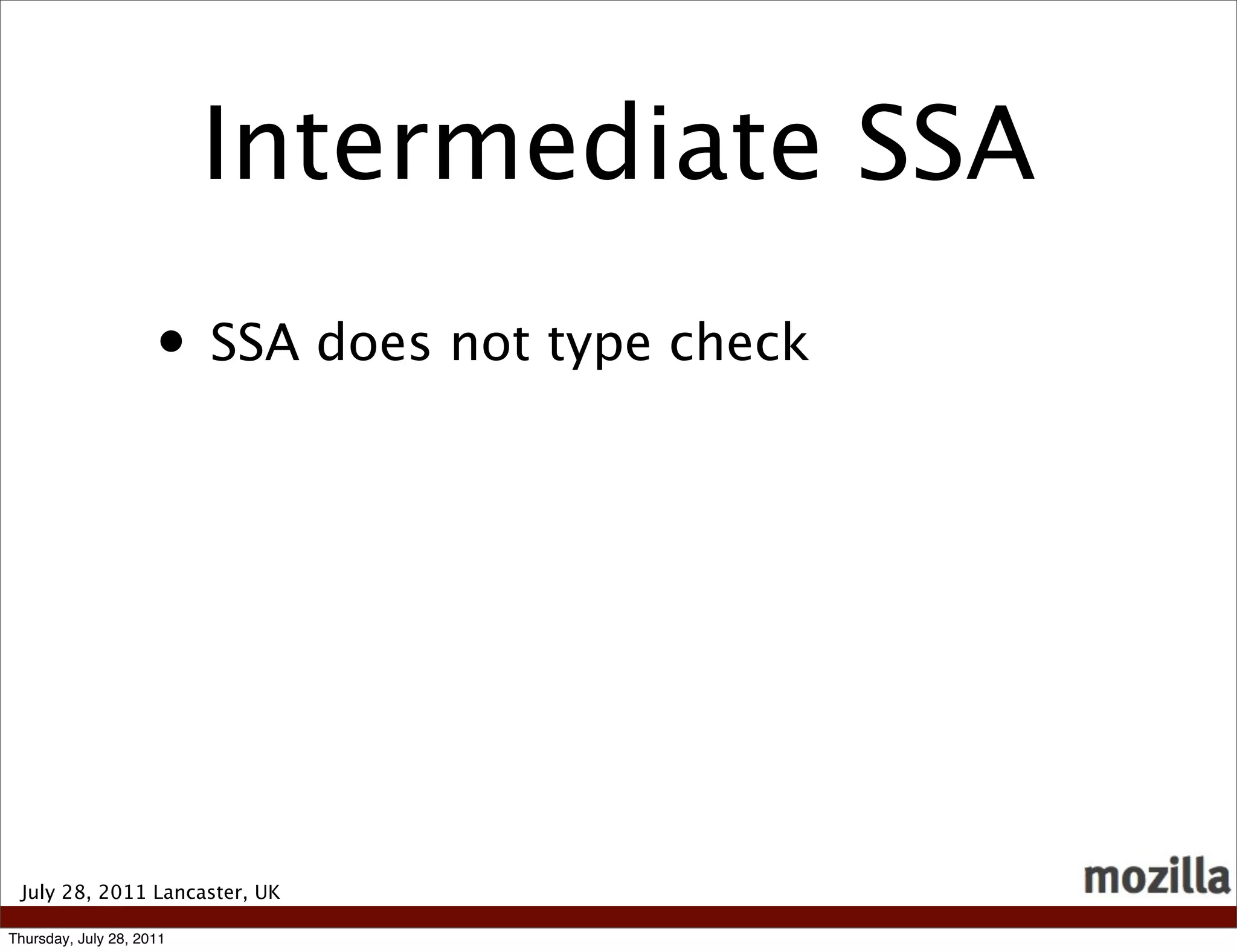 Intermediate SSA

• SSA does not type check

July 28, 2011 Lancaster, UK

mozilla

Thursday, July 28, 2011